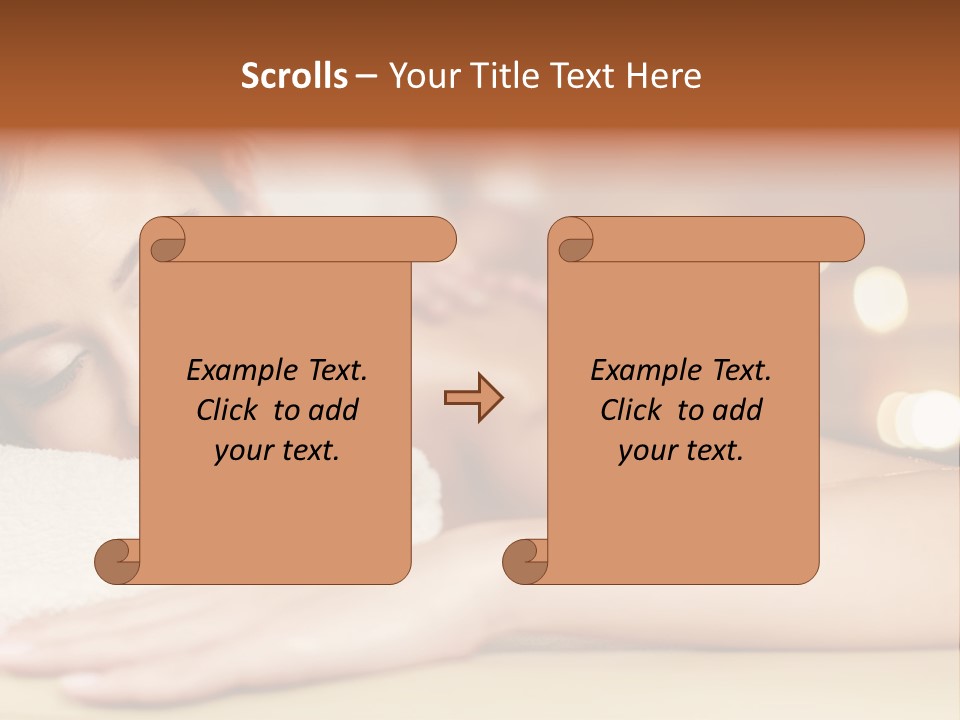 Scrolls – Your Title Text Here

Example Text. Click to add your text.

Example Text. Click to add your text.